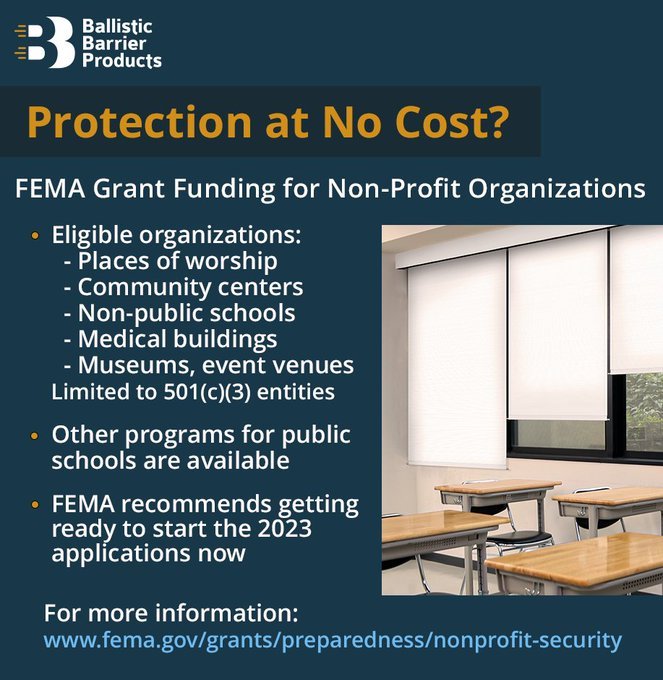 Ballistic Barrier Products

Protection at No Cost?

FEMA Grant Funding for Non-Profit Organizations

• Eligible organizations:
- Places of worship
- Community centers
- Non-public schools
- Medical buildings
- Museums, event venues
Limited to 501(c)(3) entities

• Other programs for public schools are available

• FEMA recommends getting ready to start the 2023 applications now

For more information:
www.fema.gov/grants/preparedness/nonprofit-security